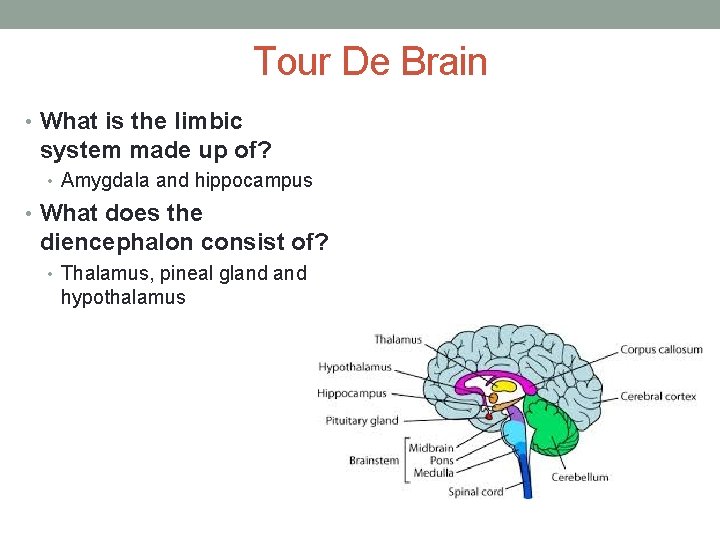 Tour De Brain

• What is the limbic system made up of?
  • Amygdala and hippocampus
• What does the diencephalon consist of?
  • Thalamus, pineal gland and hypothalamus

Thalamus
Hypothalamus
Hippocampus
Pituitary gland
Brainstem
Midbrain
Pons
Medulla
Spinal cord
Corpus callosum
Cerebral cortex
Cerebellum